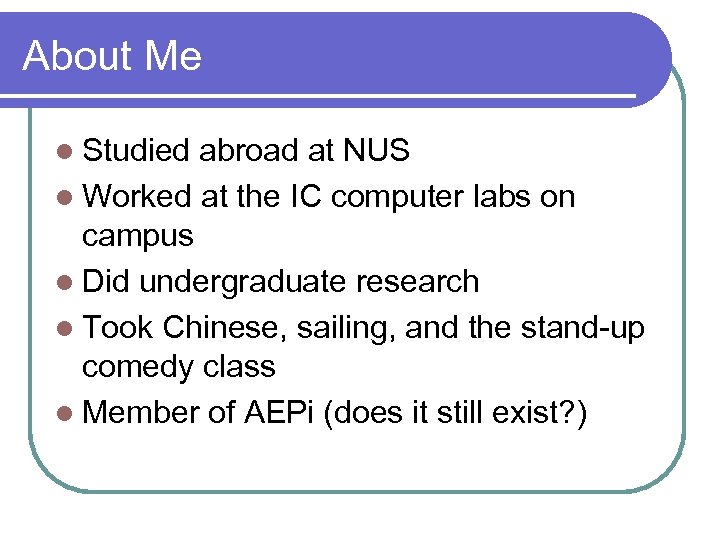 About Me

- Studied abroad at NUS
- Worked at the IC computer labs on campus
- Did undergraduate research
- Took Chinese, sailing, and the stand-up comedy class
- Member of AEPi (does it still exist?)